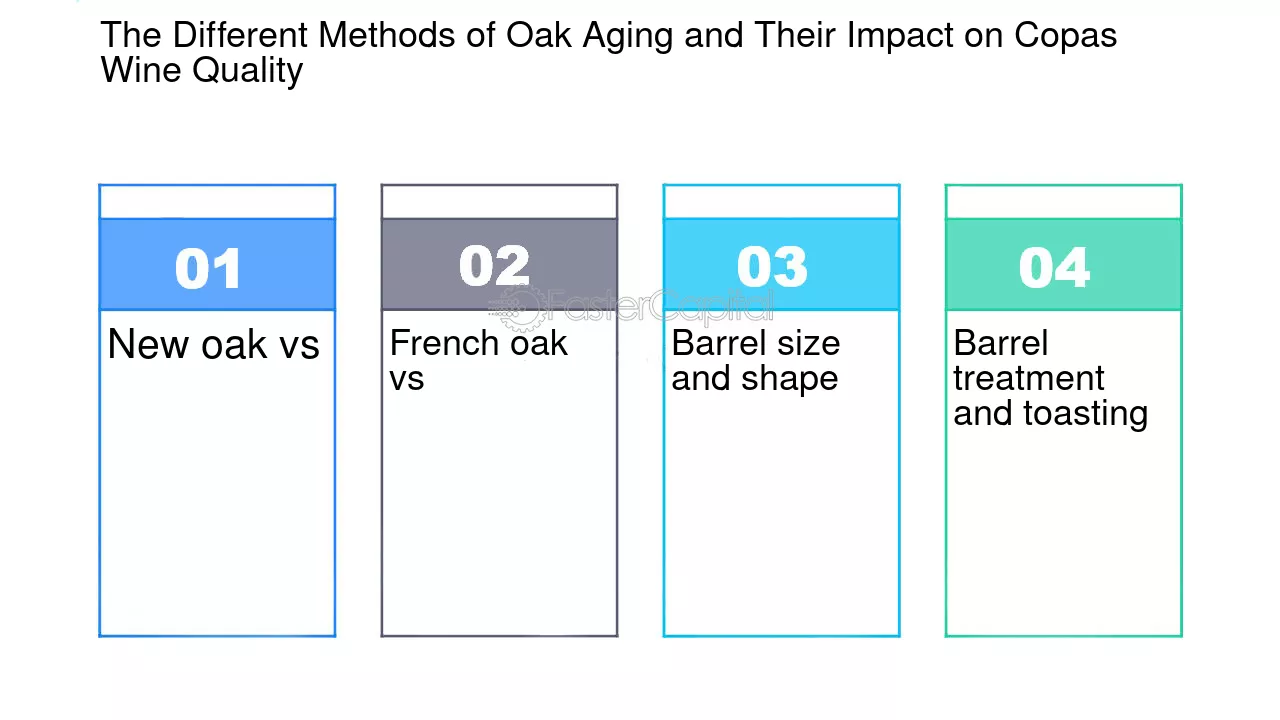 The Different Methods of Oak Aging and Their Impact on Copas Wine Quality

01

New oak vs

02

French oak vs

03

Barrel size and shape

04

Barrel treatment and toasting

FasterCapital